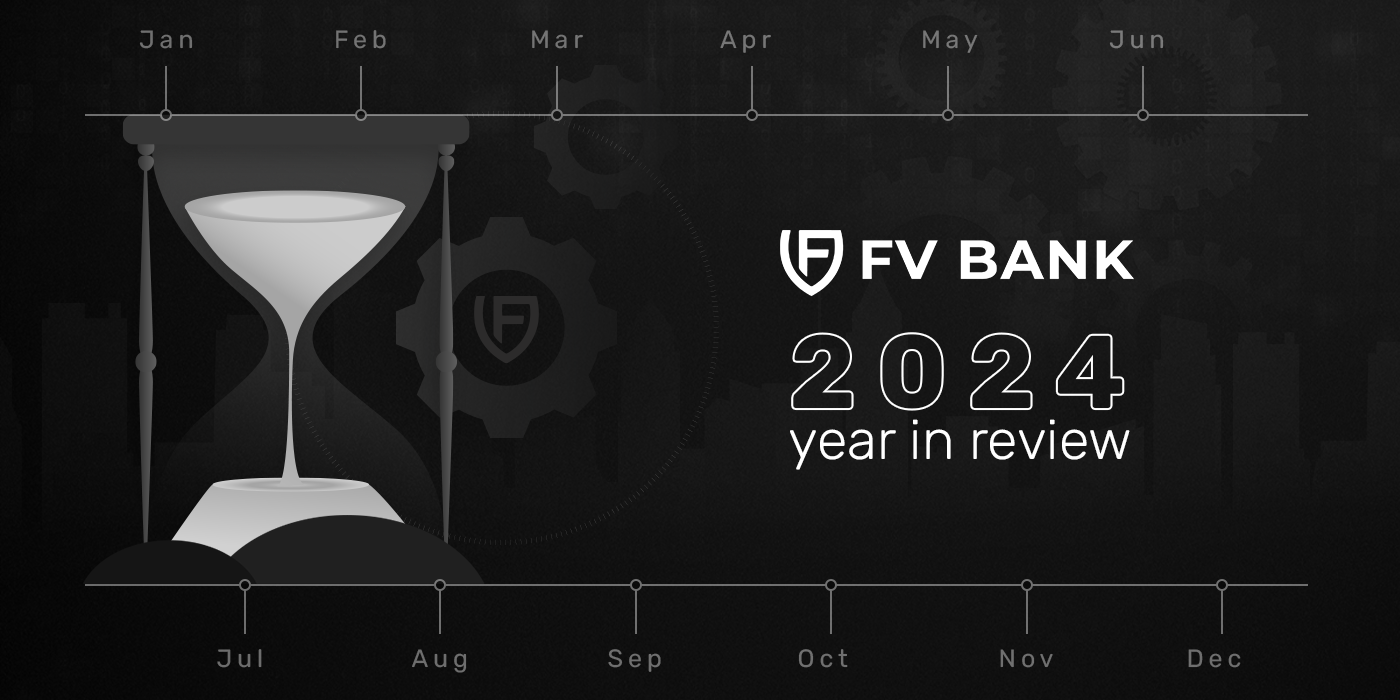 Jan Feb Mar Apr May Jun

FV BANK

2024
year in review

Jul Aug Sep Oct Nov Dec